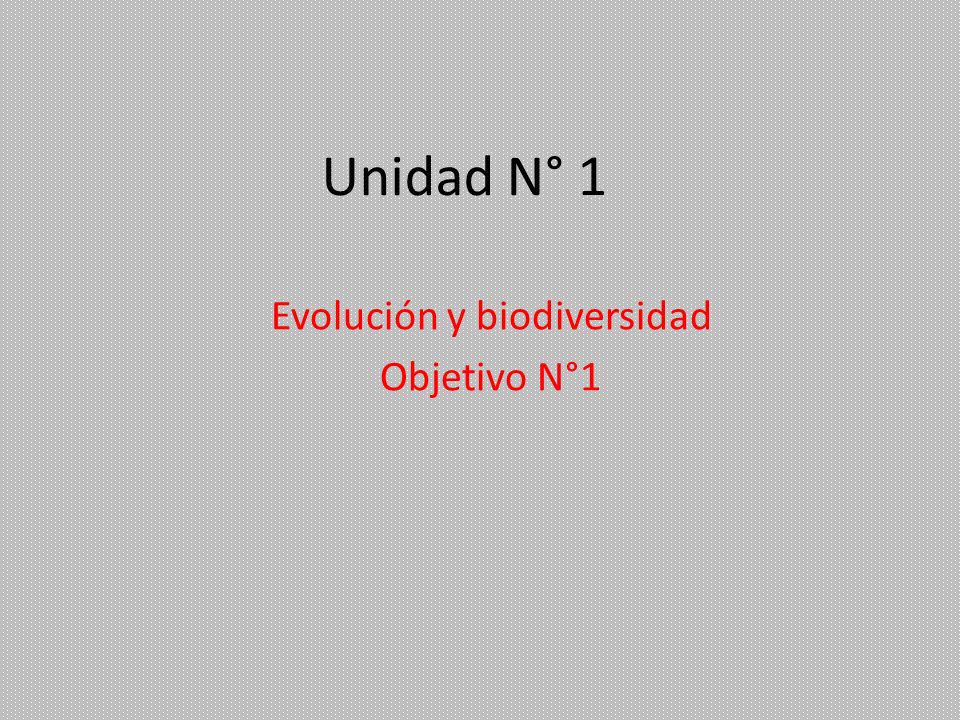 Unidad N° 1

Evolución y biodiversidad
Objetivo N°1